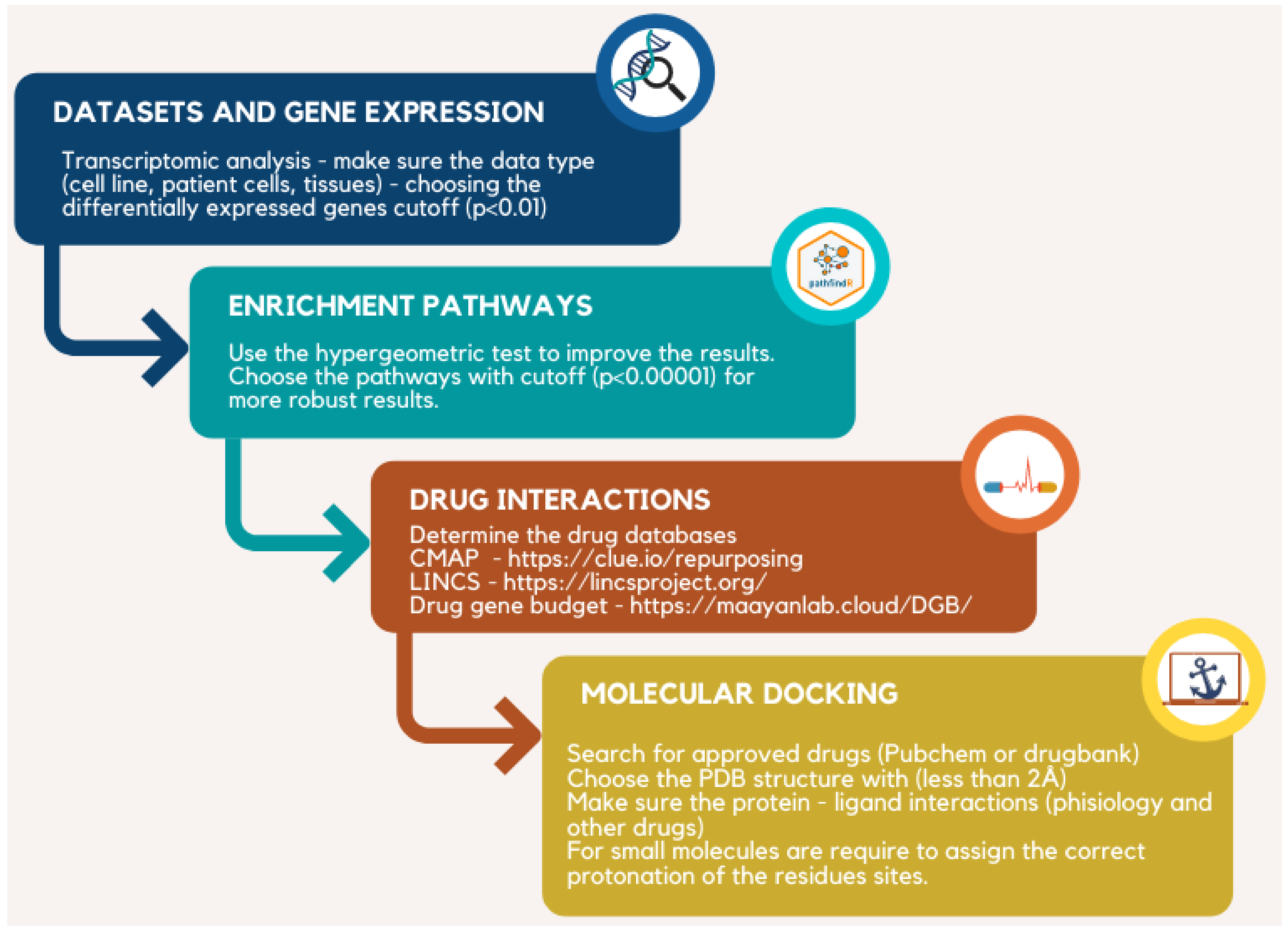 DATASETS AND GENE EXPRESSION

Transcriptomic analysis - make sure the data type (cell line, patient cells, tissues) - choosing the differentially expressed genes cutoff (p<0.01)

pathfindR

ENRICHMENT PATHWAYS

Use the hypergeometric test to improve the results. Choose the pathways with cutoff (p<0.00001) for more robust results.

DRUG INTERACTIONS

Determine the drug databases
CMAP - https://clue.io/repurposing
LINCS - https://lincsproject.org/
Drug gene budget - https://maayanlab.cloud/DGB/

MOLECULAR DOCKING

Search for approved drugs (Pubchem or drugbank)
Choose the PDB structure with (less than 2Å)
Make sure the protein - ligand interactions (phisiology and other drugs)
For small molecules are require to assign the correct protonation of the residues sites.